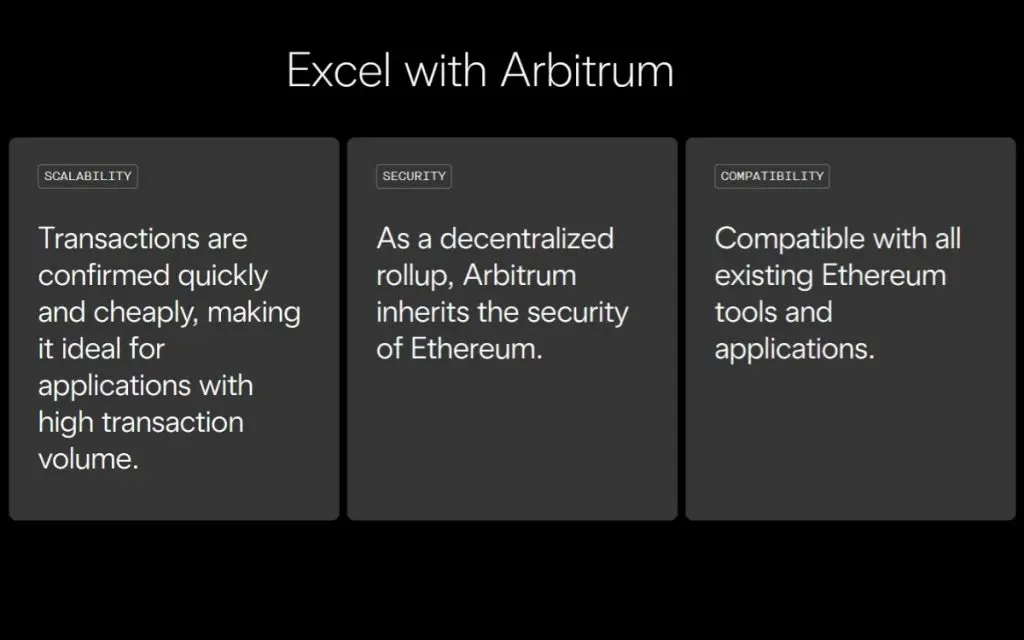 Excel with Arbitrum

SCALABILITY

Transactions are confirmed quickly and cheaply, making it ideal for applications with high transaction volume.

SECURITY

As a decentralized rollup, Arbitrum inherits the security of Ethereum.

COMPATIBILITY

Compatible with all existing Ethereum tools and applications.